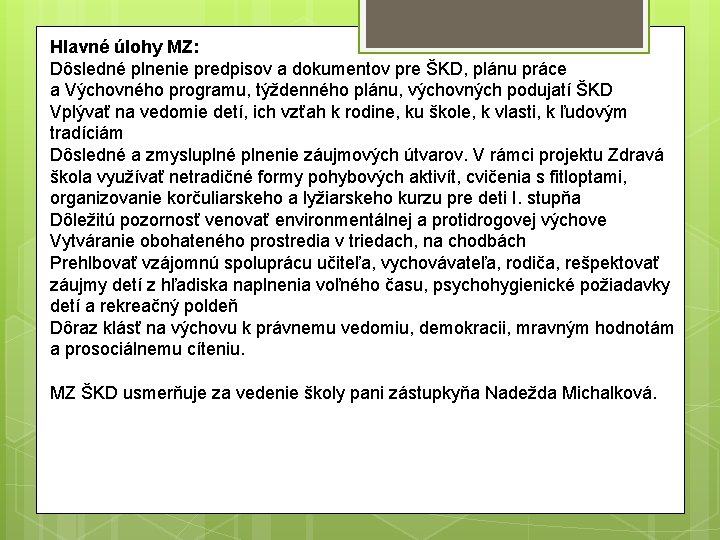 Hlavné úlohy MZ:
Dôsledné plnenie predpisov a dokumentov pre ŠKD, plánu práce a Výchovného programu, týždenného plánu, výchovných podujatí ŠKD
Vplývať na vedomie detí, ich vzťah k rodine, ku škole, k vlasti, k ľudovým tradíciám
Dôsledné a zmysluplné plnenie záujmových útvarov. V rámci projektu Zdravá škola využívať netradičné formy pohybových aktivít, cvičenia s fitloptami, organizovanie korčuliarskeho a lyžiarskeho kurzu pre deti I. stupňa
Dôležitú pozornosť venovať environmentálnej a protidrogovej výchove
Vytváranie obohateného prostredia v triedach, na chodbách
Prehlbovať vzájomnú spoluprácu učiteľa, vychovávateľa, rodiča, rešpektovať záujmy detí z hľadiska naplnenia voľného času, psychohygienické požiadavky detí a rekreačný poldeň
Dôraz klásť na výchovu k právnemu vedomiu, demokracii, mravným hodnotám a prosociálnemu cíteniu.

MZ ŠKD usmerňuje za vedenie školy pani zástupkyňa Nadežda Michalková.